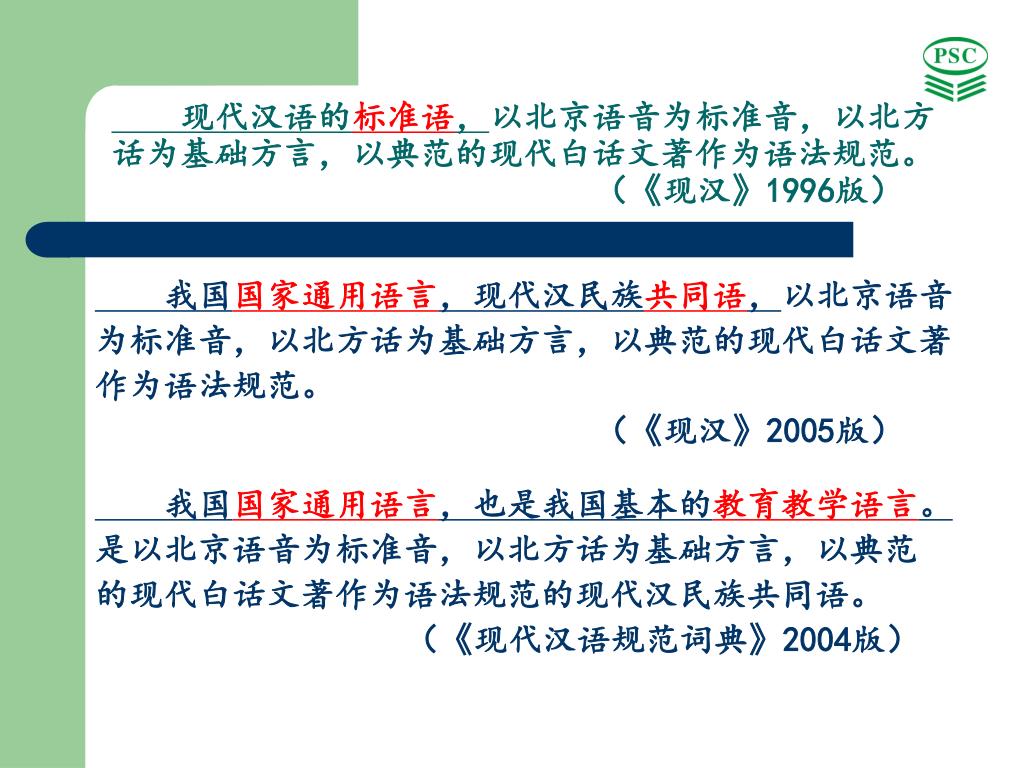 PSC

现代汉语的标准语，以北京语音为标准音，以北方话为基础方言，以典范的现代白话文著作为语法规范。
（《现汉》1996版）

我国国家通用语言，现代汉民族共同语，以北京语音为标准音，以北方话为基础方言，以典范的现代白话文著作为语法规范。
（《现汉》2005版）

我国国家通用语言，也是我国基本的教育教学语言。是以北京语音为标准音，以北方话为基础方言，以典范的现代白话文著作为语法规范的现代汉民族共同语。
（《现代汉语规范词典》2004版）